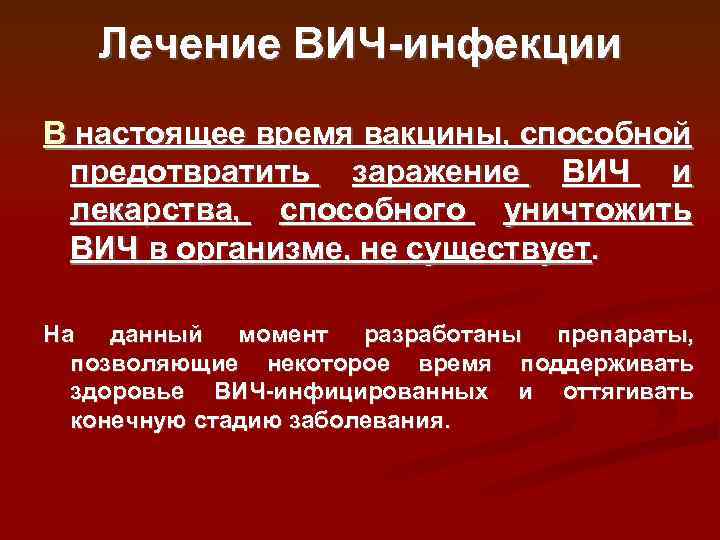 Лечение ВИЧ-инфекции

В настоящее время вакцины, способной предотвратить заражение ВИЧ и лекарства, способного уничтожить ВИЧ в организме, не существует.

На данный момент разработаны препараты, позволяющие некоторое время поддерживать здоровье ВИЧ-инфицированных и оттягивать конечную стадию заболевания.